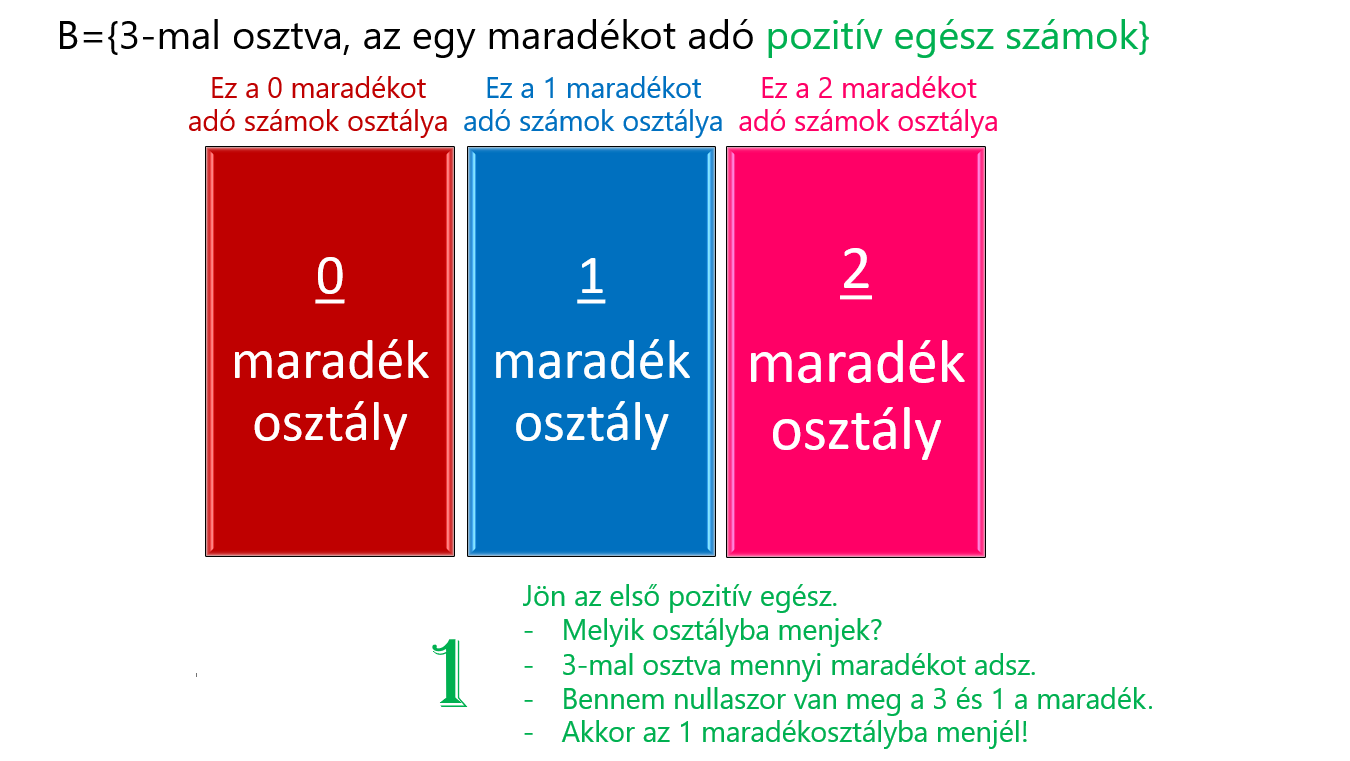 B={3-mal osztva, az egy maradékot adó pozitív egész számok}

Ez a 0 maradékot adó számok osztálya

Ez a 1 maradékot adó számok osztálya

Ez a 2 maradékot adó számok osztálya

0
maradék osztály

1
maradék osztály

2
maradék osztály

1

Jön az első pozitív egész.
- Melyik osztályba menjek?
- 3-mal osztva mennyi maradékot adsz.
- Bennem nullaszor van meg a 3 és 1 a maradék.
- Akkor az 1 maradékosztályba menjél!